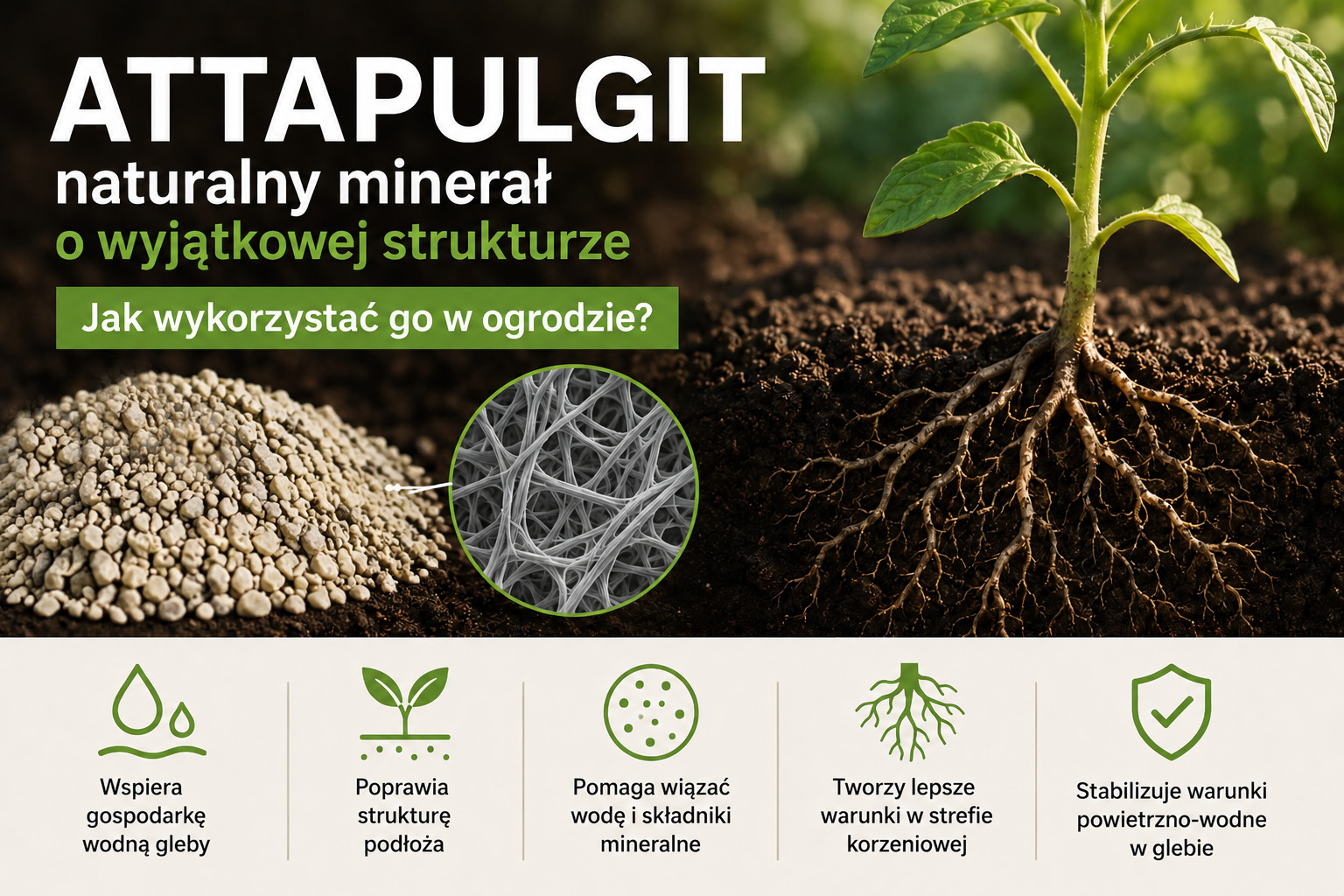 ATTAPULGIT
naturalny minerał
o wyjątkowej strukturze

Jak wykorzystać go w ogrodzie?

Wspiera gospodarkę wodną gleby

Poprawia strukturę podłoża

Pomaga wiązać wodę i składniki mineralne

Tworzy lepsze warunki w strefie korzeniowej

Stabilizuje warunki powietrzno-wodne w glebie